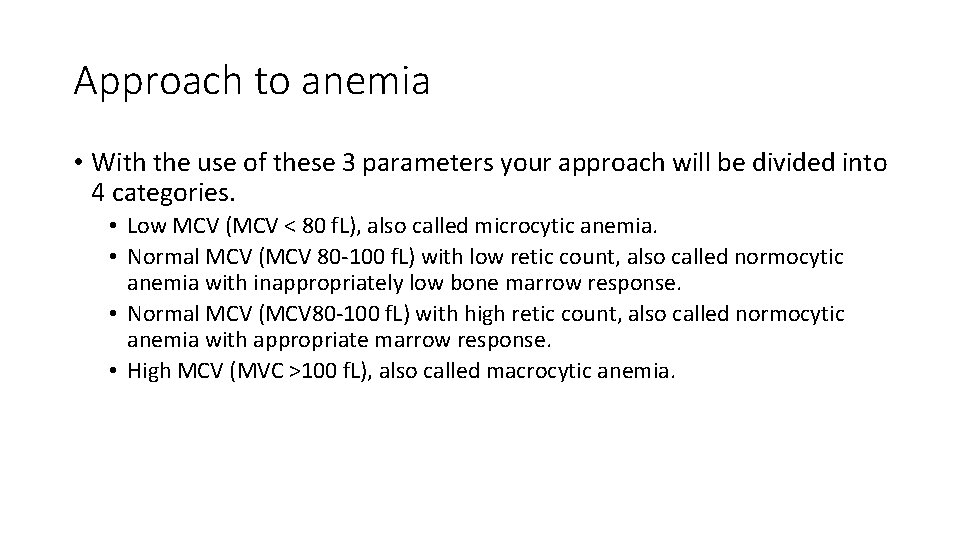 Approach to anemia

• With the use of these 3 parameters your approach will be divided into 4 categories.

• Low MCV (MCV < 80 fL), also called microcytic anemia.
• Normal MCV (MCV 80-100 fL) with low retic count, also called normocytic anemia with inappropriately low bone marrow response.
• Normal MCV (MCV80-100 fL) with high retic count, also called normocytic anemia with appropriate marrow response.
• High MCV (MVC >100 fL), also called macrocytic anemia.